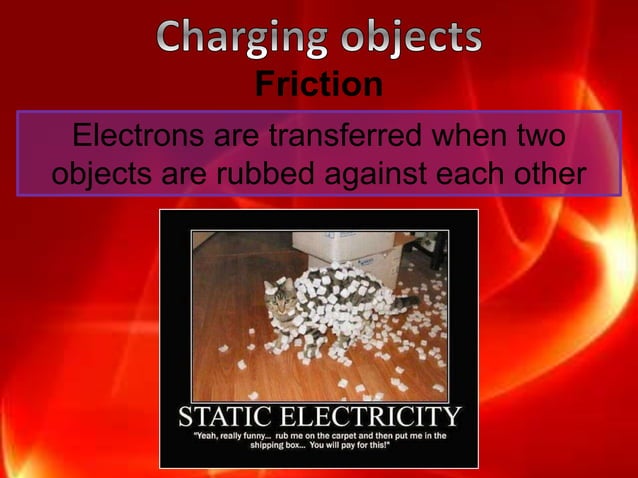 Charging objects

Friction

Electrons are transferred when two objects are rubbed against each other

STATIC ELECTRICITY

"Yeah, really funny... rub me on the carpet and then put me in the shipping box... You will pay for this!"